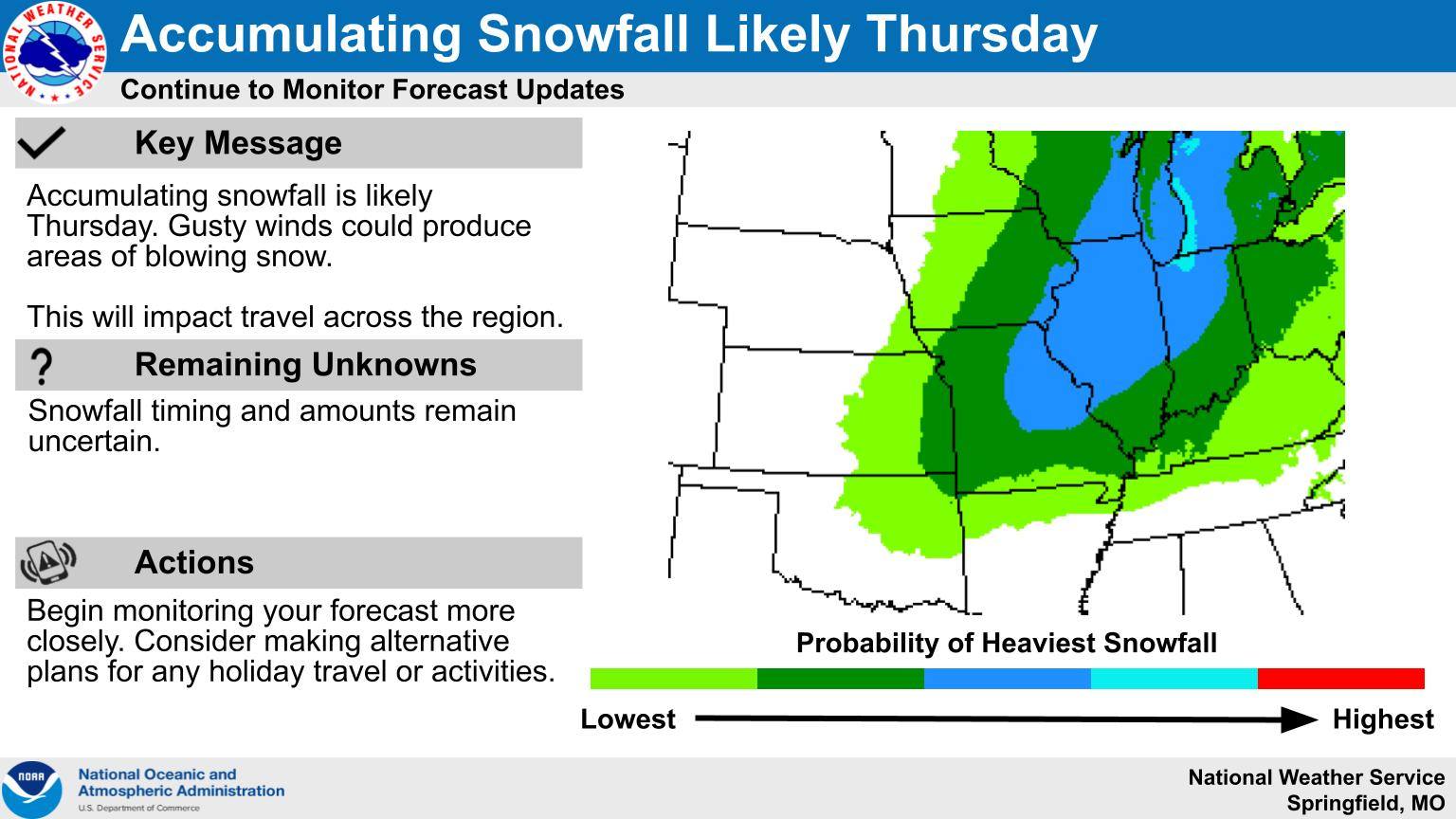 NATIONAL WEATHER SERVICE

Accumulating Snowfall Likely Thursday

Continue to Monitor Forecast Updates

Key Message

Accumulating snowfall is likely Thursday. Gusty winds could produce areas of blowing snow.

This will impact travel across the region.

Remaining Unknowns

Snowfall timing and amounts remain uncertain.

Actions

Begin monitoring your forecast more closely. Consider making alternative plans for any holiday travel or activities.

Probability of Heaviest Snowfall

Lowest Highest

NOAA

National Oceanic and Atmospheric Administration
U.S. Department of Commerce

National Weather Service
Springfield, MO